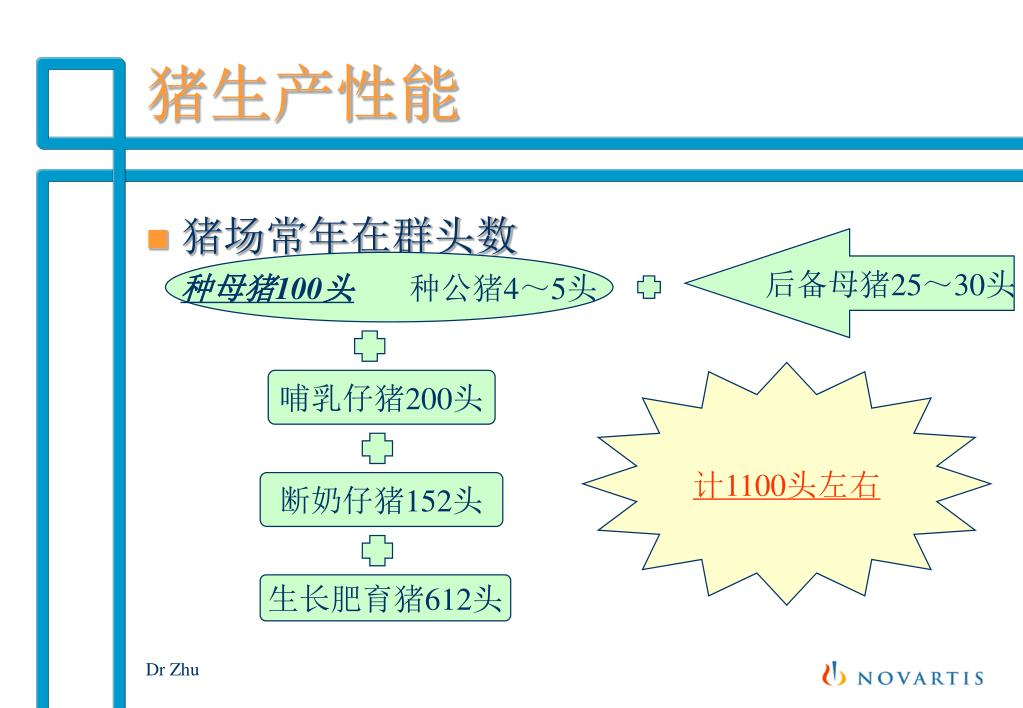 猪生产性能

猪场常年在群头数

种母猪100头 种公猪4～5头

后备母猪25～30头

哺乳仔猪200头

断奶仔猪152头

生长肥育猪612头

计1100头左右

Dr Zhu

NOVARTIS